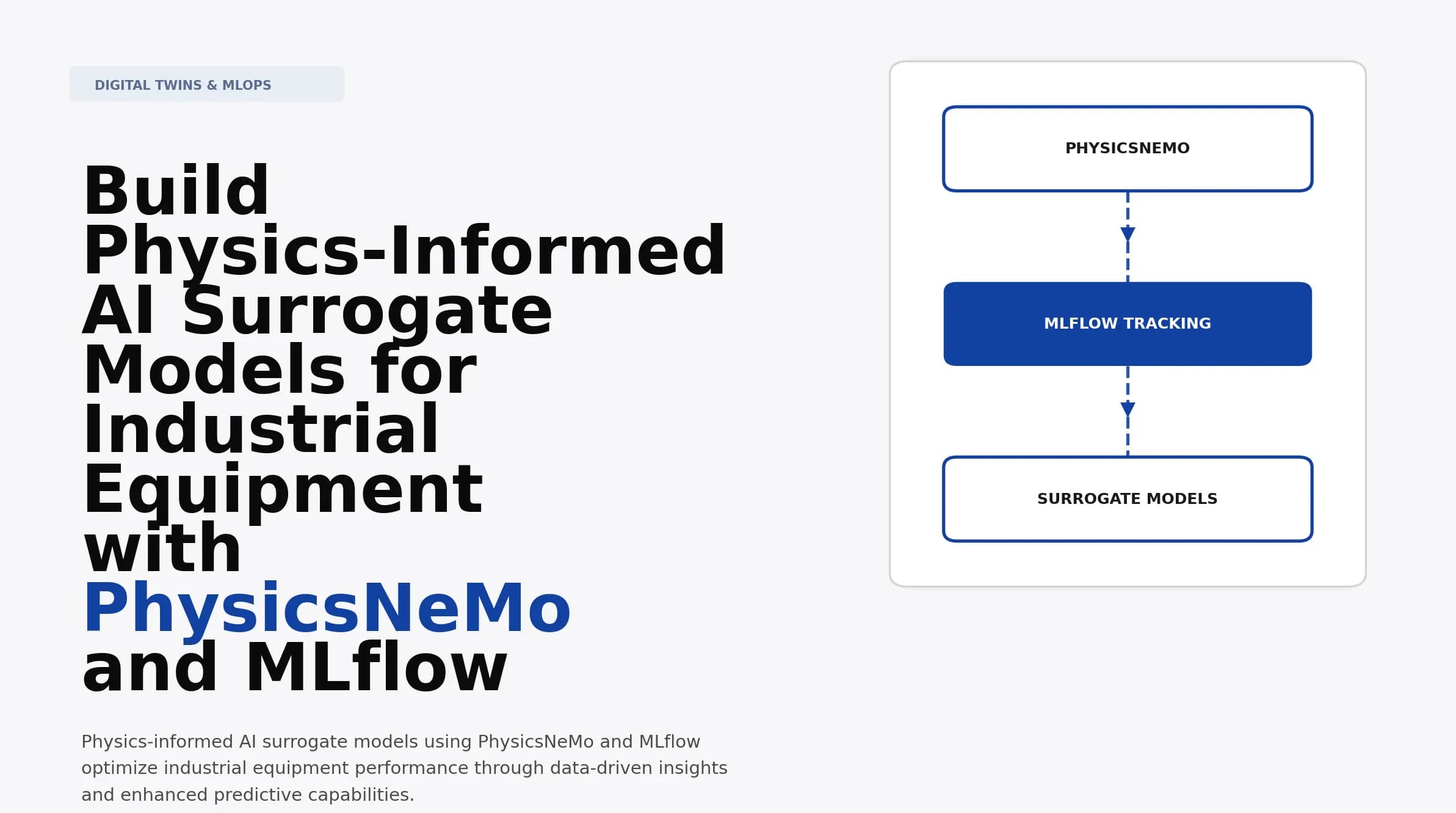 DIGITAL TWINS & MLOPS

Build Physics-Informed AI Surrogate Models for Industrial Equipment with PhysicsNeMo and MLflow

Physics-informed AI surrogate models using PhysicsNeMo and MLflow optimize industrial equipment performance through data-driven insights and enhanced predictive capabilities.

PHYSICSNEMO

MLFLOW TRACKING

SURROGATE MODELS